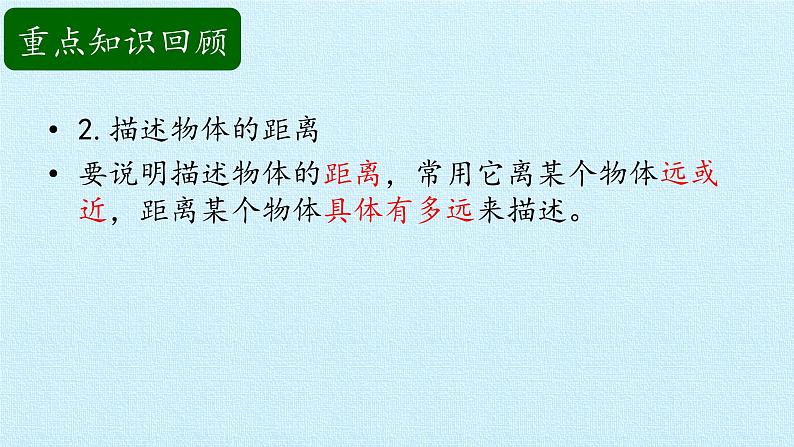 重点知识回顾

• 2. 描述物体的距离

• 要说明描述物体的距离，常用它离某个物体远或近，距离某个物体具体有多远来描述。